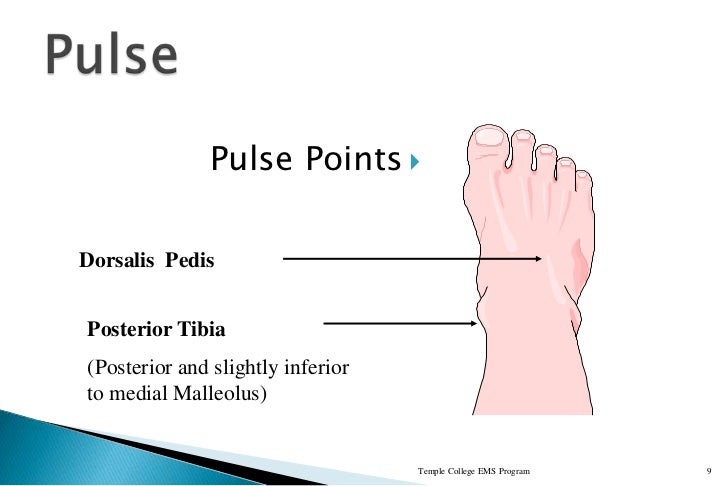 Pulse

Pulse Points

Dorsalis Pedis

Posterior Tibia

(Posterior and slightly inferior to medial Malleolus)

Temple College EMS Program

9